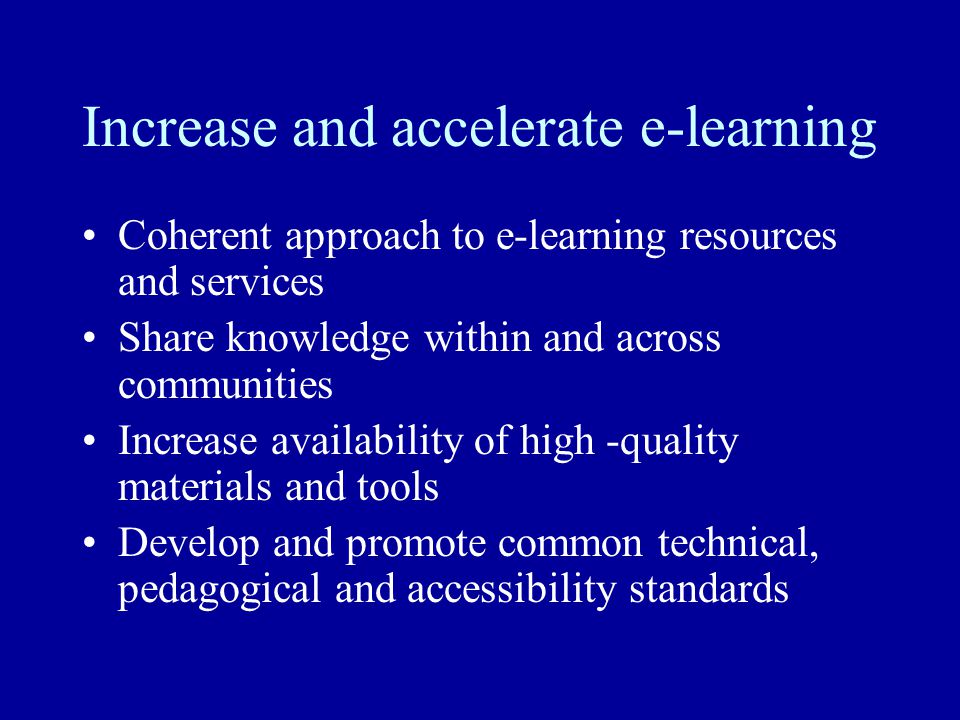 Increase and accelerate e-learning

• Coherent approach to e-learning resources and services
• Share knowledge within and across communities
• Increase availability of high -quality materials and tools
• Develop and promote common technical, pedagogical and accessibility standards